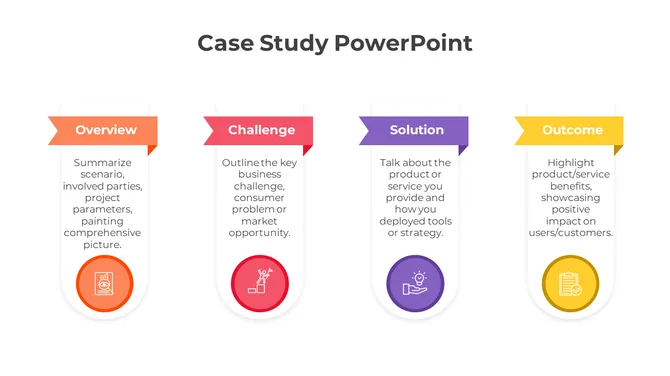 Case Study PowerPoint

Overview

Summarize scenario, involved parties, project parameters, painting comprehensive picture.

Challenge

Outline the key business challenge, consumer problem or market opportunity.

Solution

Talk about the product or service you provide and how you deployed tools or strategy.

Outcome

Highlight product/service benefits, showcasing positive impact on users/customers.